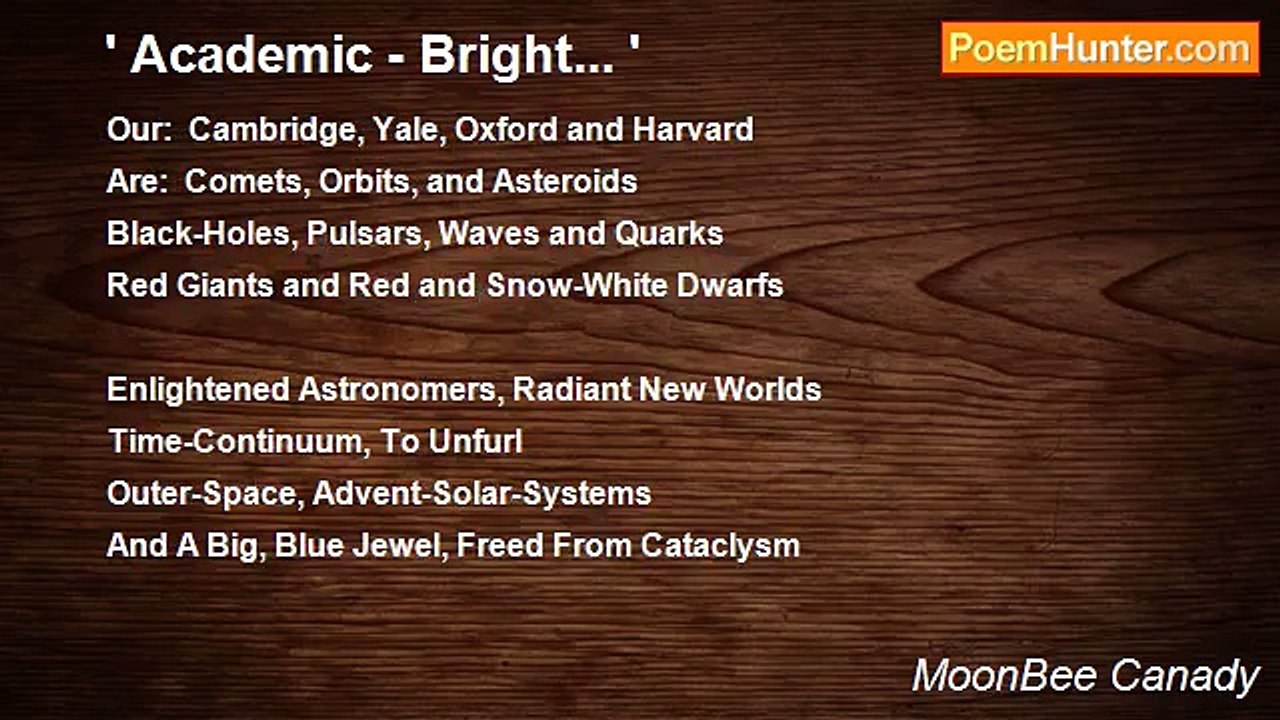 ' Academic - Bright... '

PoemHunter.com

Our: Cambridge, Yale, Oxford and Harvard
Are: Comets, Orbits, and Asteroids
Black-Holes, Pulsars, Waves and Quarks
Red Giants and Red and Snow-White Dwarfs

Enlightened Astronomers, Radiant New Worlds
Time-Continuum, To Unfurl
Outer-Space, Advent-Solar-Systems
And A Big, Blue Jewel, Freed From Cataclysm

MoonBee Canady